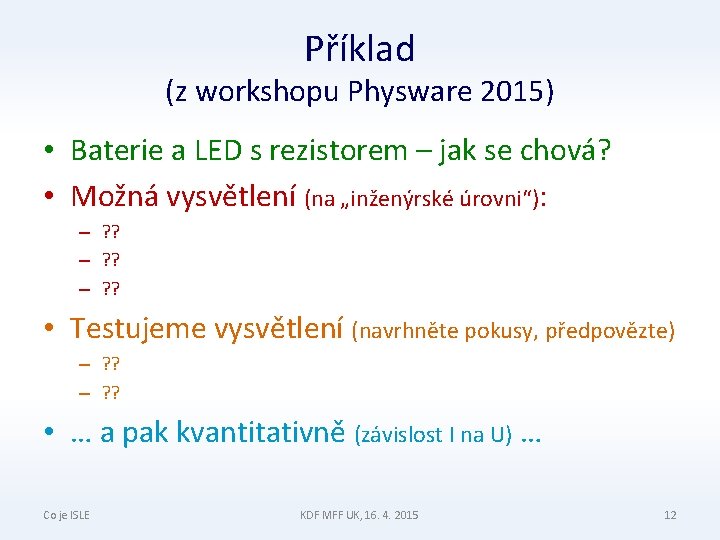 Příklad
(z workshopu Physware 2015)

• Baterie a LED s rezistorem – jak se chová?
• Možná vysvětlení (na „inženýrské úrovni“):
– ??
– ??
– ??
• Testujeme vysvětlení (navrhněte pokusy, předpovězte)
– ??
– ??
• … a pak kvantitativně (závislost I na U) …

Co je ISLE
KDF MFF UK, 16. 4. 2015
12